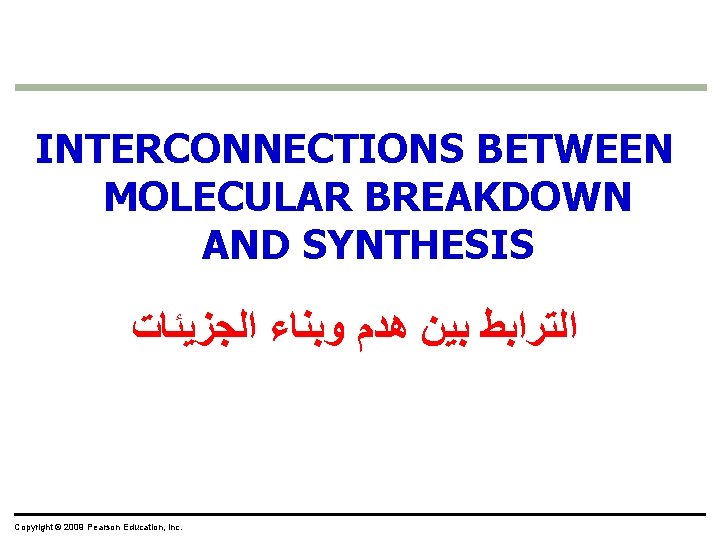 INTERCONNECTIONS BETWEEN MOLECULAR BREAKDOWN AND SYNTHESIS

الترابط بين هدم وبناء الجزيئات

Copyright © 2009 Pearson Education, Inc.